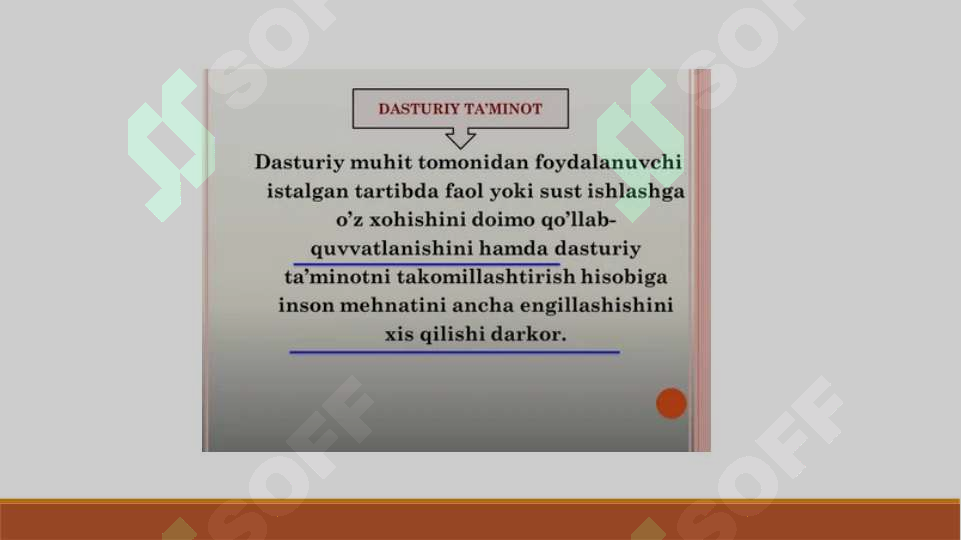 DASTURIY TA'MINOT

Dasturiy muhit tomonidan foydalanuvchi istalgan tartibda faol yoki sust ishlashga o'z xohishini doimo qo'llab-quvvatlanishini hamda dasturiy ta'minotni takomillashtirish hisobiga inson mehnatini ancha engillashishini xis qilishi darkor.

SOFF
SOFF
SOFF
SOFF